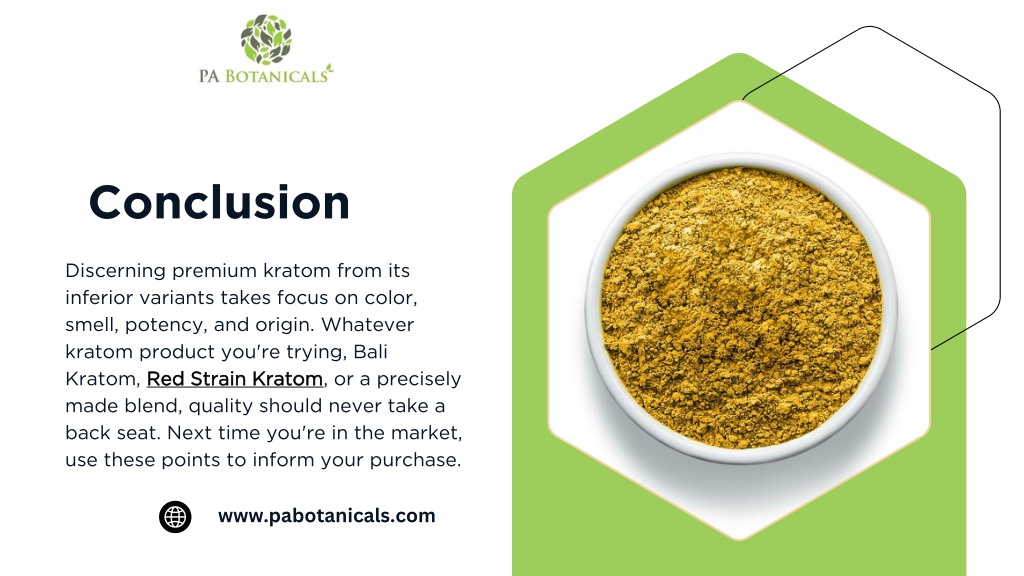 PA BOTANICALS

Conclusion

Discerning premium kratom from its inferior variants takes focus on color, smell, potency, and origin. Whatever kratom product you're trying, Bali Kratom, Red Strain Kratom, or a precisely made blend, quality should never take a back seat. Next time you're in the market, use these points to inform your purchase.

www.pabotanicals.com